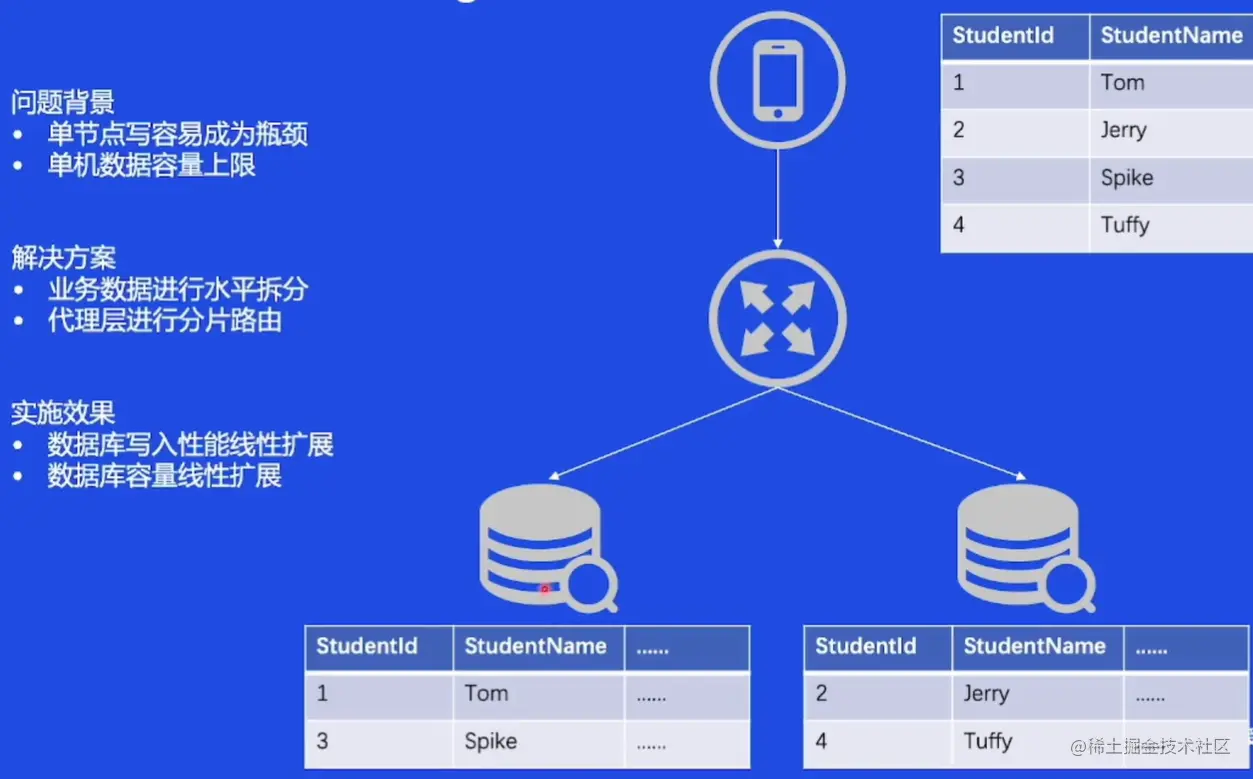 问题背景
• 单节点写容易成为瓶颈
• 单机数据容量上限

解决方案
• 业务数据进行水平拆分
• 代理层进行分片路由

实施效果
• 数据库写入性能线性扩展
• 数据库容量线性扩展

| StudentId | StudentName |
|---|---|
| 1 | Tom |
| 2 | Jerry |
| 3 | Spike |
| 4 | Tuffy |

| StudentId | StudentName | ...... |
|---|---|---|
| 1 | Tom | ...... |
| 3 | Spike | ...... |

| StudentId | StudentName | ...... |
|---|---|---|
| 2 | Jerry | ...... |
| 4 | Tuffy | ...... |

@稀土掘金技术社区